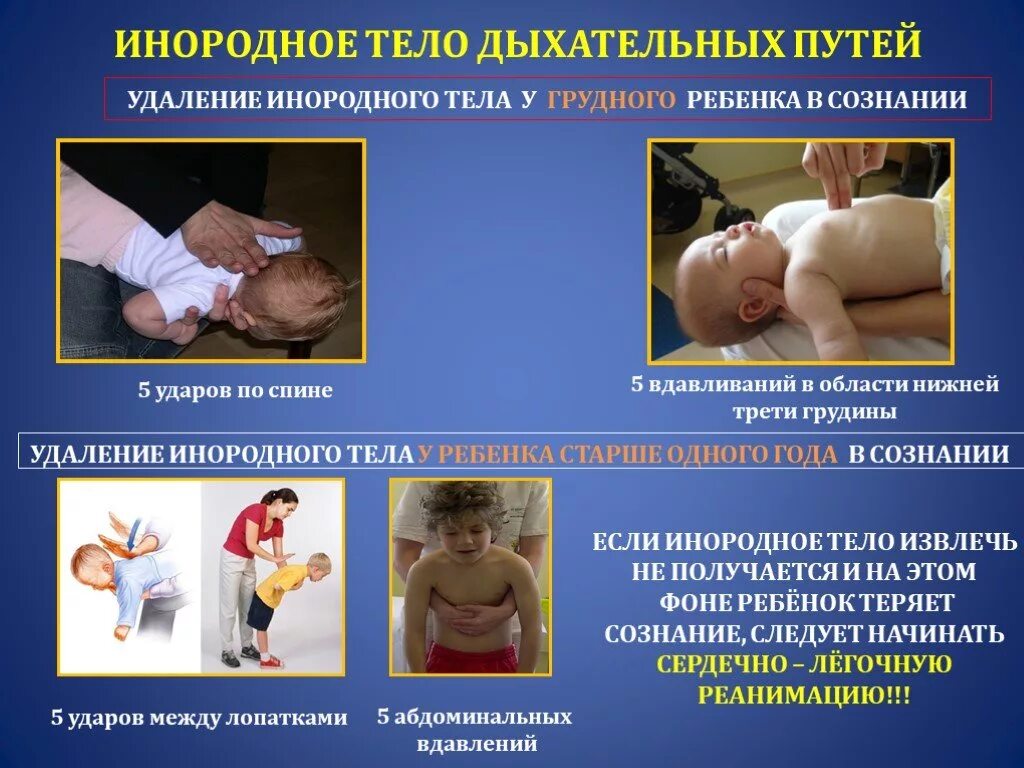 ИНОРОДНОЕ ТЕЛО ДЫХАТЕЛЬНЫХ ПУТЕЙ

УДАЛЕНИЕ ИНОРОДНОГО ТЕЛА У ГРУДНОГО РЕБЕНКА В СОЗНАНИИ

5 ударов по спине

5 вдавливаний в области нижней трети грудины

УДАЛЕНИЕ ИНОРОДНОГО ТЕЛА У РЕБЕНКА СТАРШЕ ОДНОГО ГОДА В СОЗНАНИИ

5 ударов между лопатками

5 абдоминальных вдавлений

ЕСЛИ ИНОРОДНОЕ ТЕЛО ИЗВЛЕЧЬ НЕ ПОЛУЧАЕТСЯ И НА ЭТОМ ФОНЕ РЕБЁНОК ТЕРЯЕТ СОЗНАНИЕ, СЛЕДУЕТ НАЧИНАТЬ СЕРДЕЧНО – ЛЁГОЧНУЮ РЕАНИМАЦИЮ!!!